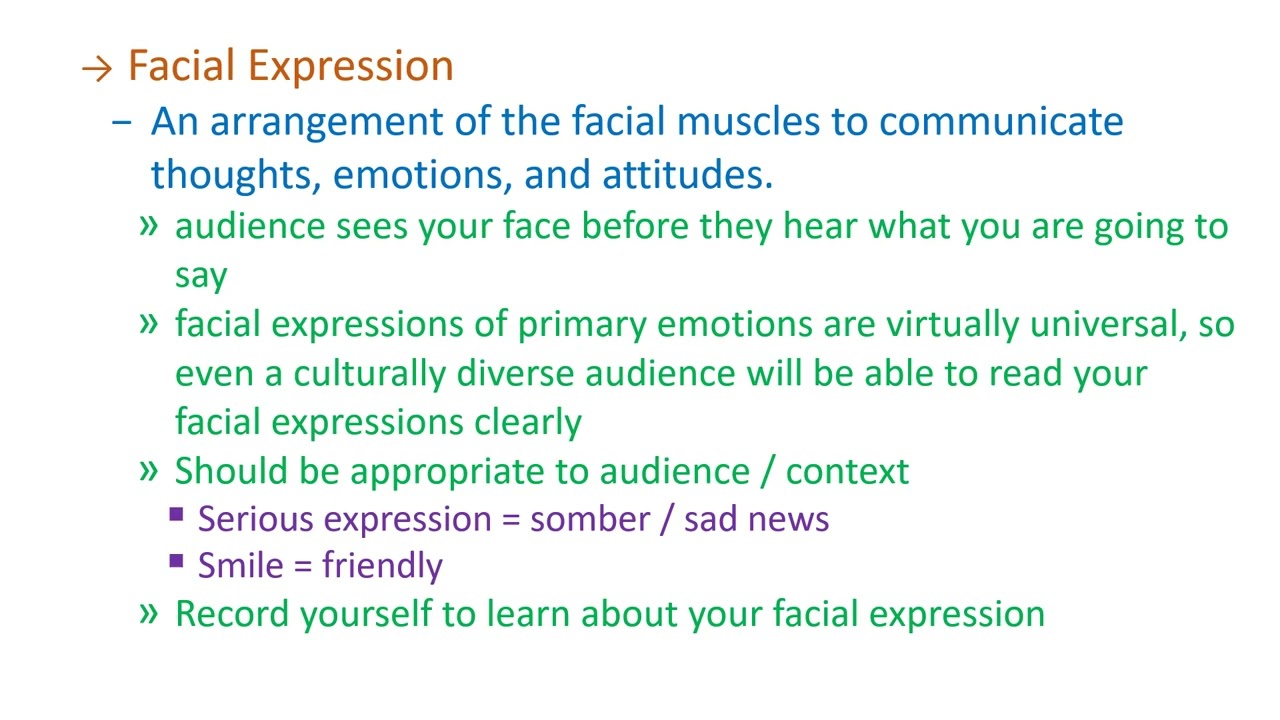 → Facial Expression

– An arrangement of the facial muscles to communicate thoughts, emotions, and attitudes.

» audience sees your face before they hear what you are going to say

» facial expressions of primary emotions are virtually universal, so even a culturally diverse audience will be able to read your facial expressions clearly

» Should be appropriate to audience / context

▪ Serious expression = somber / sad news

▪ Smile = friendly

» Record yourself to learn about your facial expression